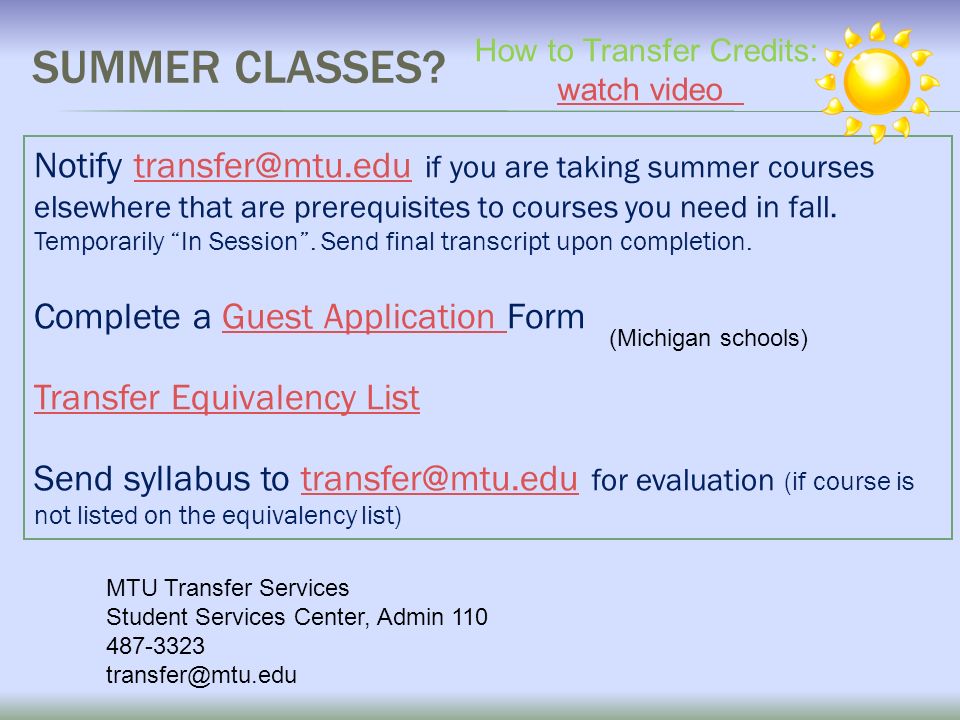 SUMMER CLASSES?

How to Transfer Credits:
watch video

Notify transfer@mtu.edu if you are taking summer courses elsewhere that are prerequisites to courses you need in fall. Temporarily "In Session". Send final transcript upon completion.

Complete a Guest Application Form (Michigan schools)

Transfer Equivalency List

Send syllabus to transfer@mtu.edu for evaluation (if course is not listed on the equivalency list)

MTU Transfer Services
Student Services Center, Admin 110
487-3323
transfer@mtu.edu